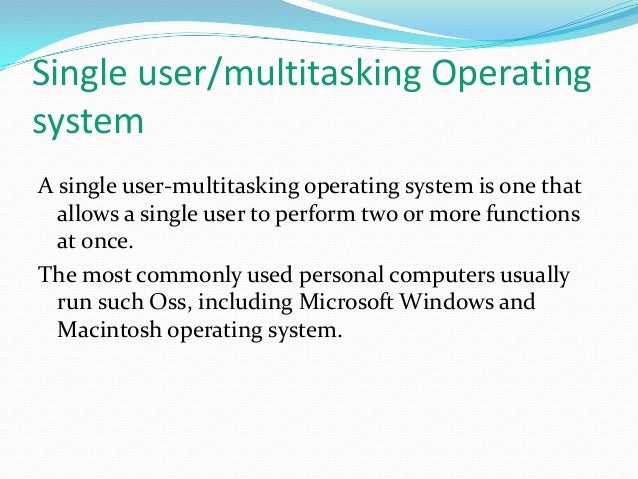 Single user/multitasking Operating system

A single user-multitasking operating system is one that allows a single user to perform two or more functions at once.

The most commonly used personal computers usually run such Oss, including Microsoft Windows and Macintosh operating system.